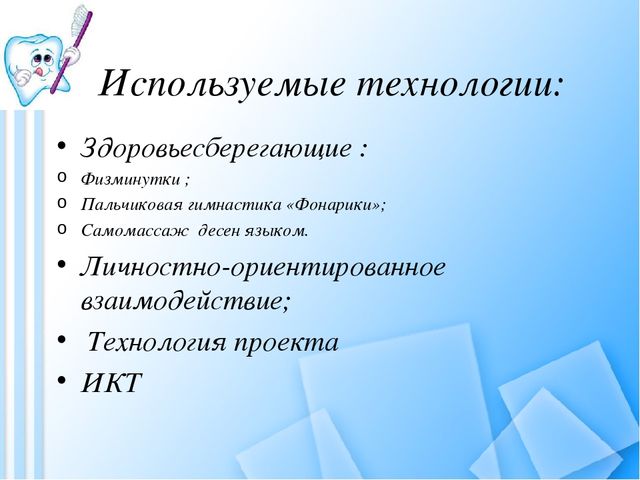 Используемые технологии:

• Здоровьесберегающие :
o Физминутки ;
o Пальчиковая гимнастика «Фонарики»;
o Самомассаж десен языком.
• Личностно-ориентированное взаимодействие;
• Технология проекта
• ИКТ